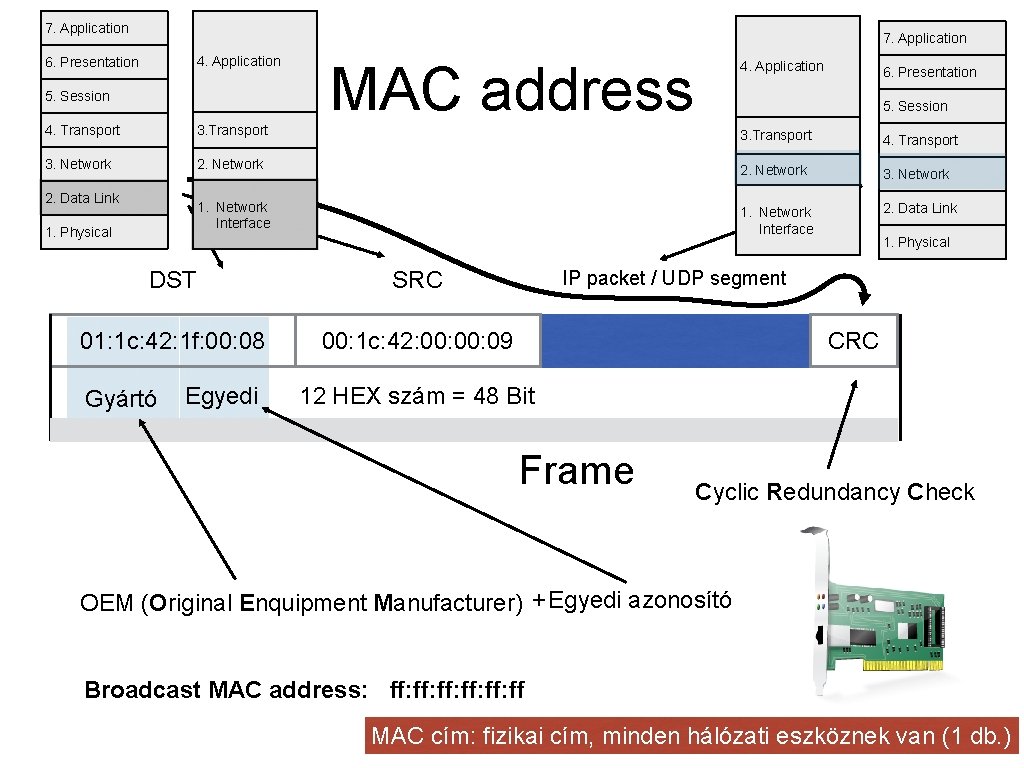 7. Application

6. Presentation

5. Session

4. Transport

3. Network

2. Data Link

1. Physical

4. Application

3.Transport

2. Network

1. Network Interface

MAC address

4. Application

3.Transport

2. Network

1. Network Interface

7. Application

6. Presentation

5. Session

4. Transport

3. Network

2. Data Link

1. Physical

DST

SRC

IP packet / UDP segment

01:1c:42:1f:00:08

00:1c:42:00:00:09

CRC

Gyártó

Egyedi

12 HEX szám = 48 Bit

Frame

Cyclic Redundancy Check

OEM (Original Enquipment Manufacturer) +Egyedi azonosító

Broadcast MAC address: ff:ff:ff:ff:ff:ff

MAC cím: fizikai cím, minden hálózati eszköznek van (1 db.)